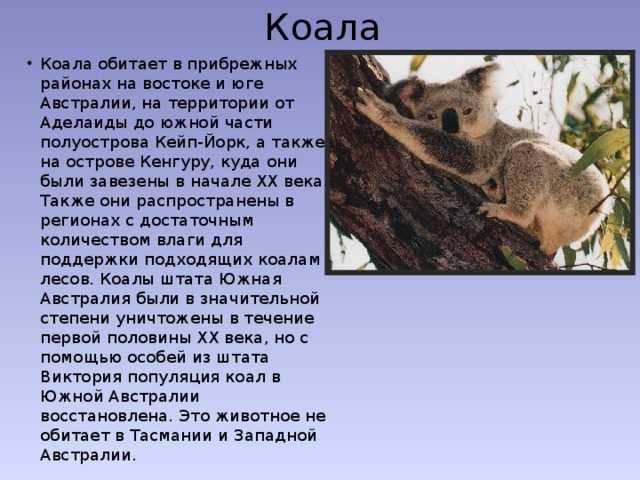 Коала

• Коала обитает в прибрежных районах на востоке и юге Австралии, на территории от Аделаиды до южной части полуострова Кейп-Йорк, а также на острове Кенгуру, куда они были завезены в начале XX века. Также они распространены в регионах с достаточным количеством влаги для поддержки подходящих коалам лесов. Коалы штата Южная Австралия были в значительной степени уничтожены в течение первой половины XX века, но с помощью особей из штата Виктория популяция коал в Южной Австралии восстановлена. Это животное не обитает в Тасмании и Западной Австралии.